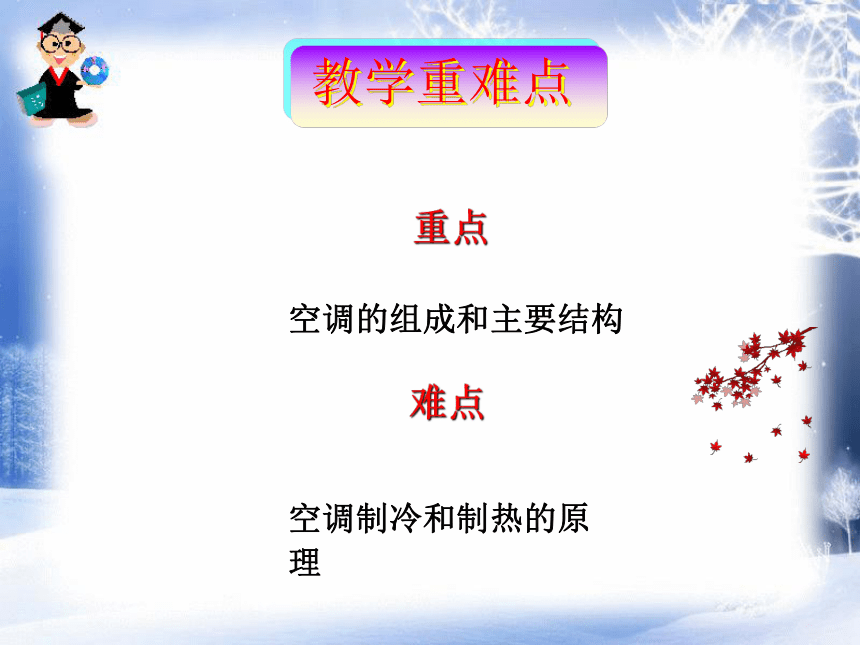 教学重难点

重点

空调的组成和主要结构

难点

空调制冷和制热的原理